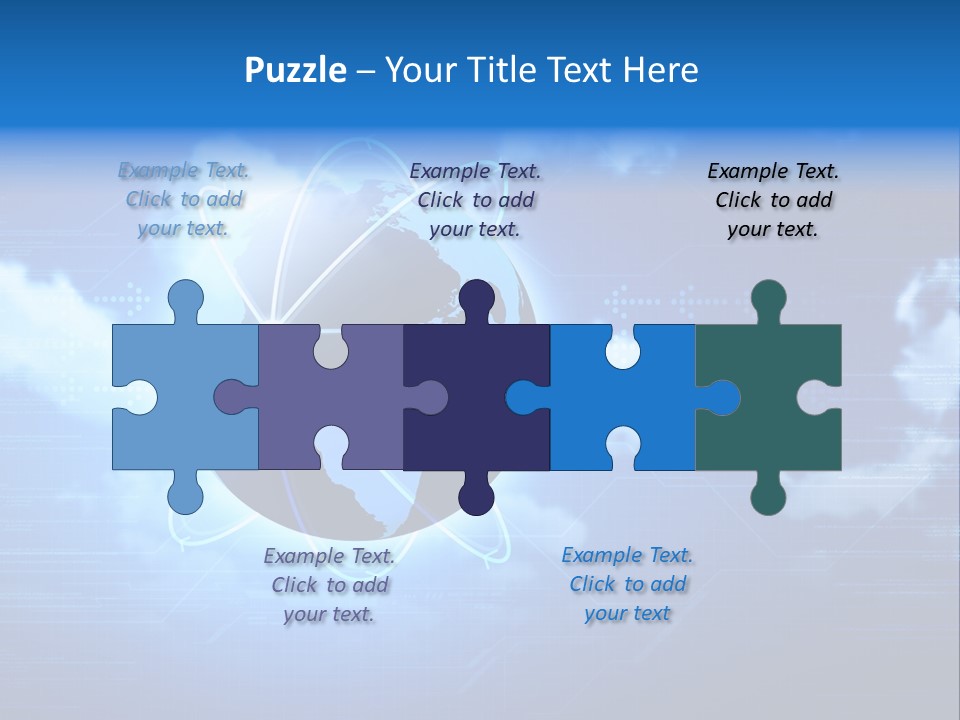 Puzzle – Your Title Text Here

Example Text. Click to add your text.

Example Text. Click to add your text.

Example Text. Click to add your text.

Example Text. Click to add your text.

Example Text. Click to add your text